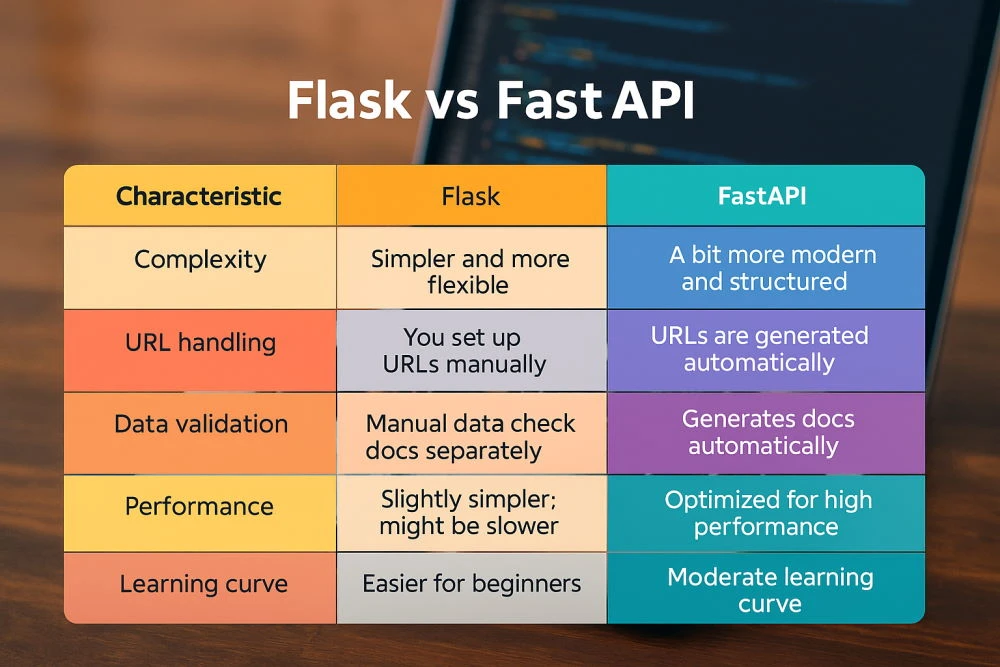 Flask vs Fast API

| Characteristic | Flask | FastAPI |
|---|---|---|
| Complexity | Simpler and more flexible | A bit more modern and structured |
| URL handling | You set up URLs manually | URLs are generated automatically |
| Data validation | Manual data check docs separately | Generates docs automatically |
| Performance | Slightly simpler; might be slower | Optimized for high performance |
| Learning curve | Easier for beginners | Moderate learning curve |